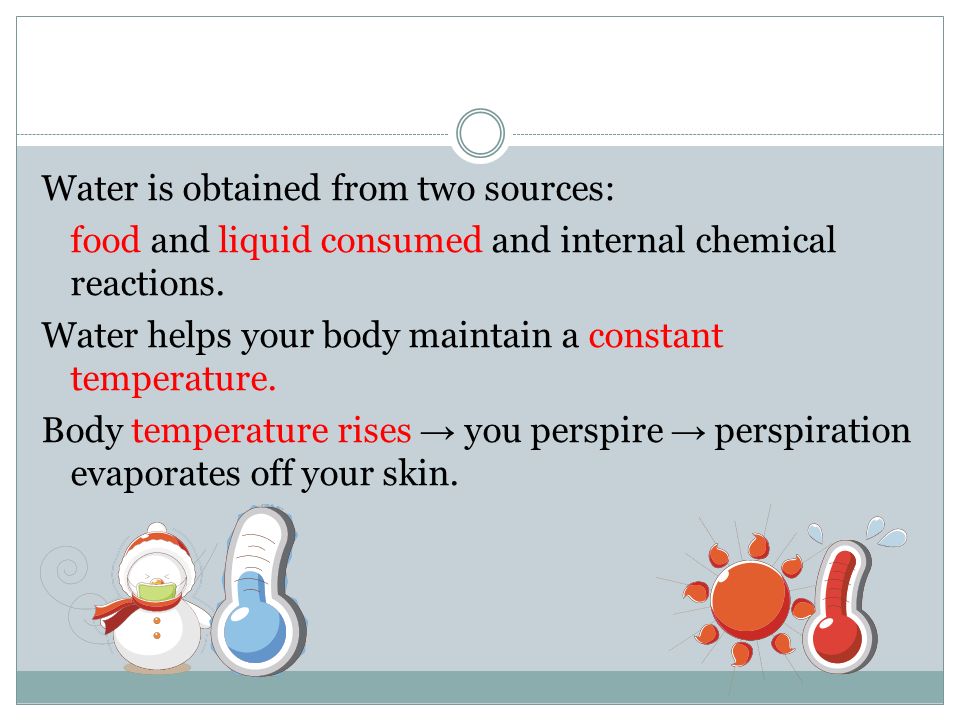 Water is obtained from two sources:

food and liquid consumed and internal chemical reactions.

Water helps your body maintain a constant temperature.

Body temperature rises → you perspire → perspiration evaporates off your skin.